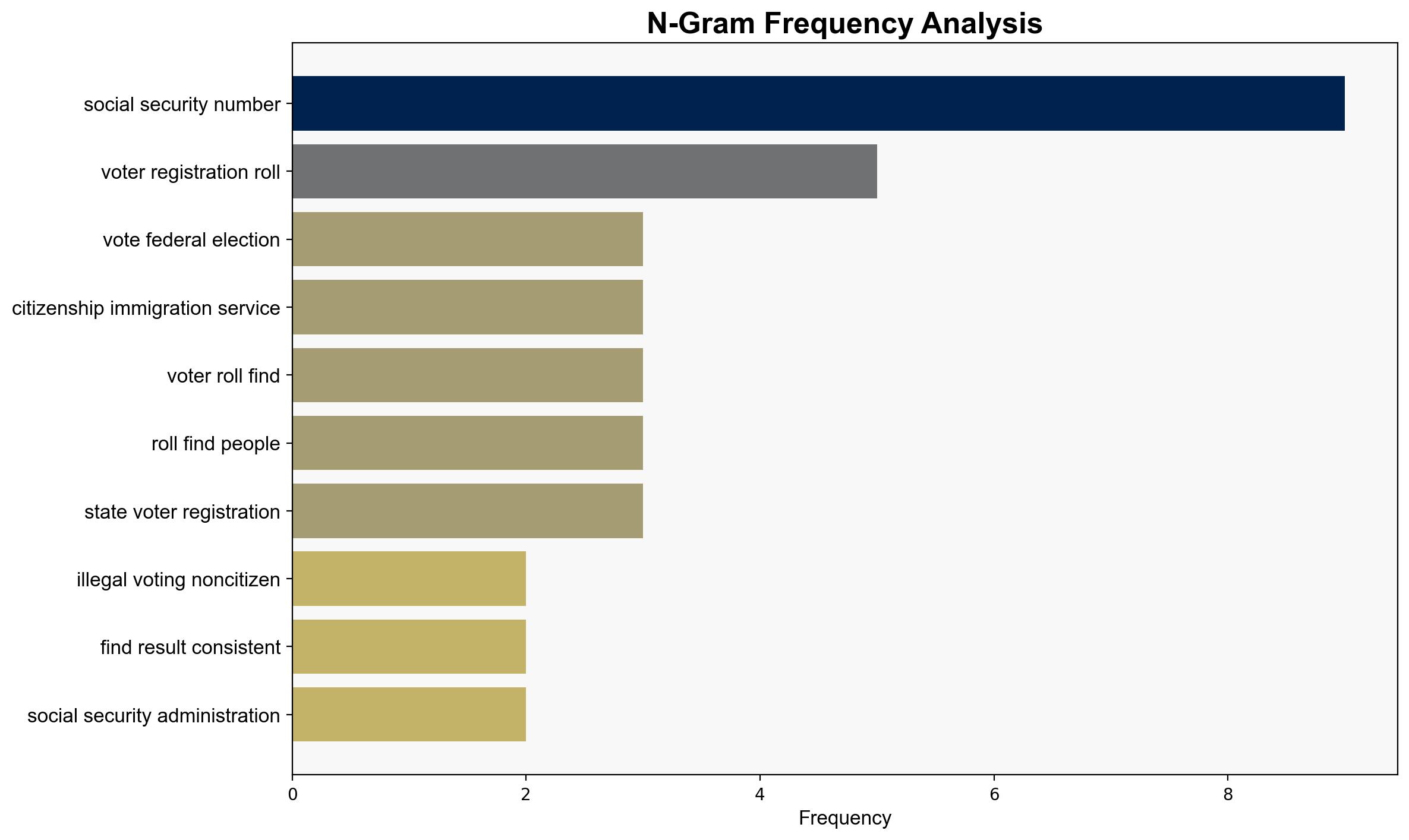 N-Gram Frequency Analysis

social security number
voter registration roll
vote federal election
citizenship immigration service
voter roll find
roll find people
state voter registration
illegal voting noncitizen
find result consistent
social security administration

0
2
4
6
8
Frequency